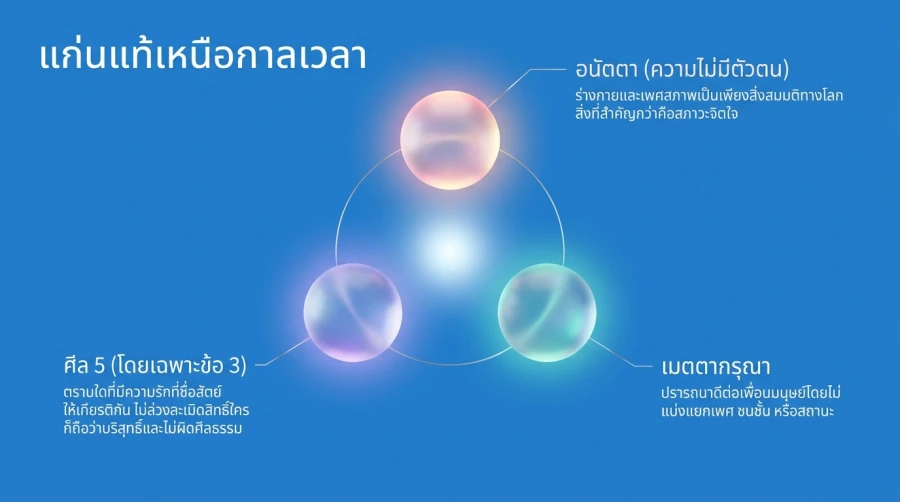 แก่นแท้เหนือกาลเวลา

อนัตตา (ความไม่มีตัวตน)
ร่างกายและเพศสภาพเป็นเพียงสิ่งสมมติทางโลก สิ่งที่สำคัญกว่าคือสภาวะจิตใจ

ศีล 5 (โดยเฉพาะข้อ 3)
ตราบใดที่มีความรักที่ซื่อสัตย์ ให้เกียรติกัน ไม่ล่วงละเมิดสิทธิ์ใคร ก็ถือว่าบริสุทธิ์และไม่ผิดศีลธรรม

เมตตากรุณา
ปรารถนาดีต่อเพื่อนมนุษย์โดยไม่แบ่งแยกเพศ ชนชั้น หรือสถานะ